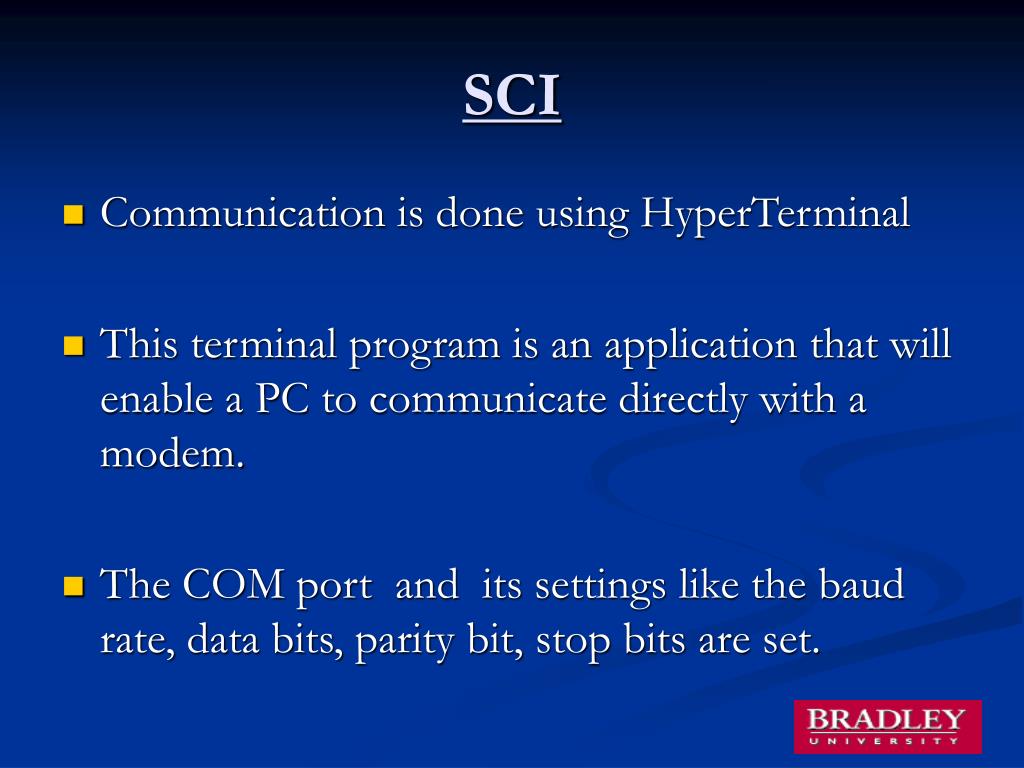 SCI

Communication is done using HyperTerminal

This terminal program is an application that will enable a PC to communicate directly with a modem.

The COM port and its settings like the baud rate, data bits, parity bit, stop bits are set.

BRADLEY
UNIVERSITY